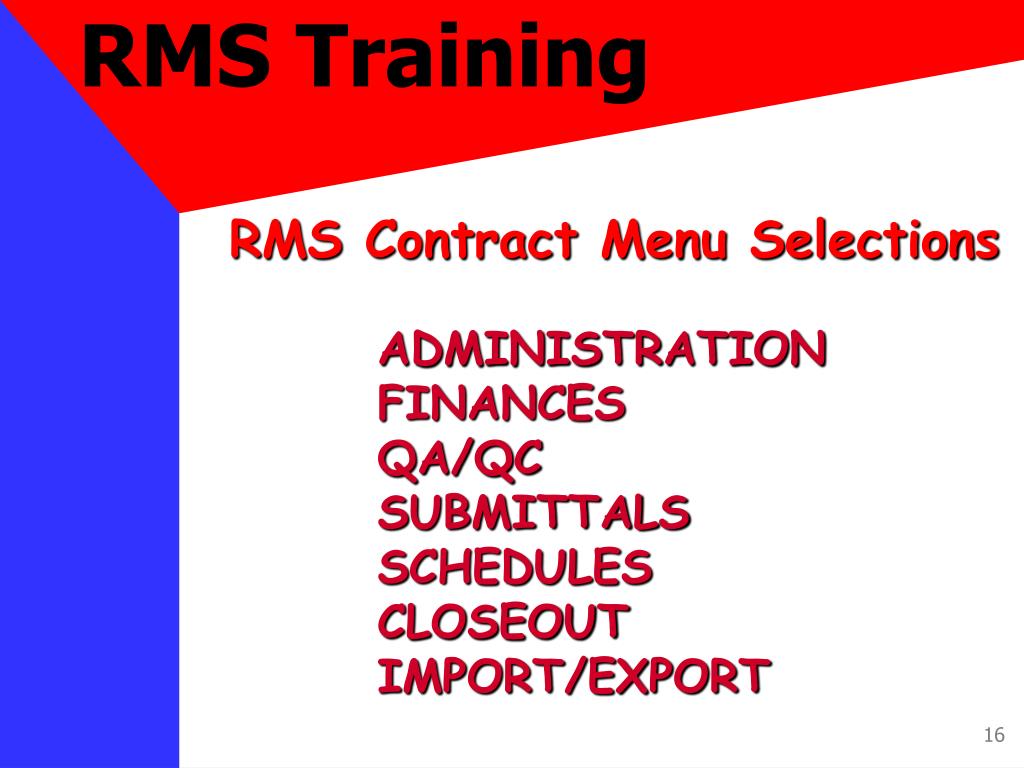 RMS Training

RMS Contract Menu Selections

ADMINISTRATION
FINANCES
QA/QC
SUBMITTALS
SCHEDULES
CLOSEOUT
IMPORT/EXPORT

16